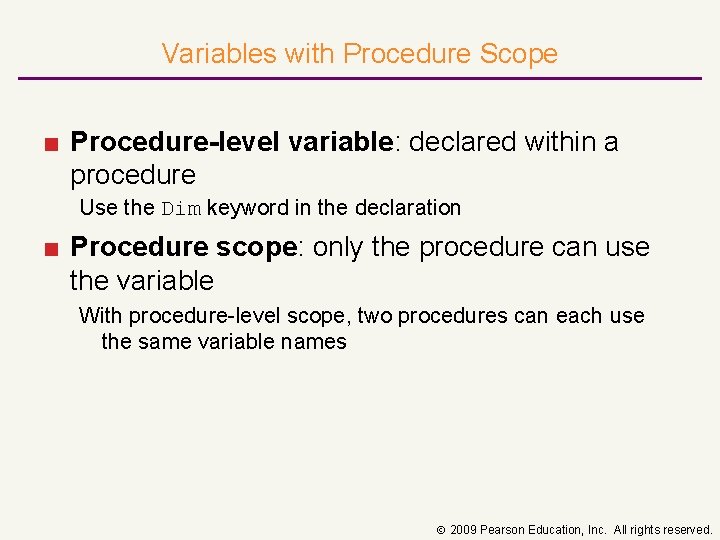 Variables with Procedure Scope

Procedure-level variable: declared within a procedure

Use the Dim keyword in the declaration

Procedure scope: only the procedure can use the variable

With procedure-level scope, two procedures can each use the same variable names

© 2009 Pearson Education, Inc. All rights reserved.